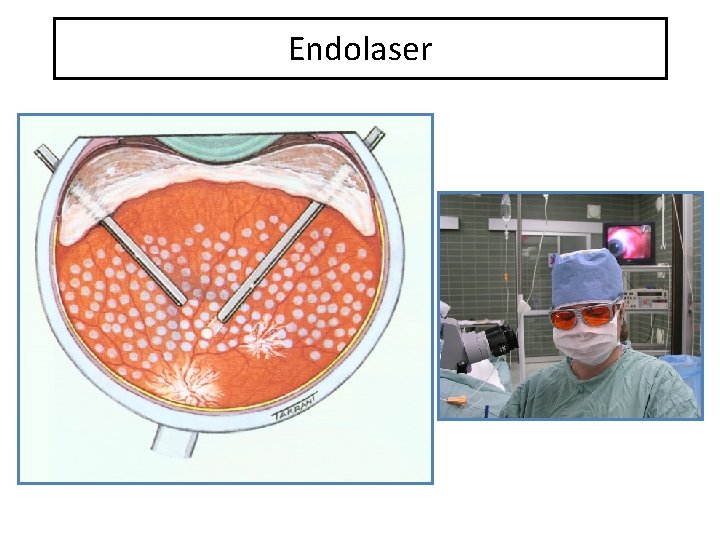 Endolaser

TARRANT